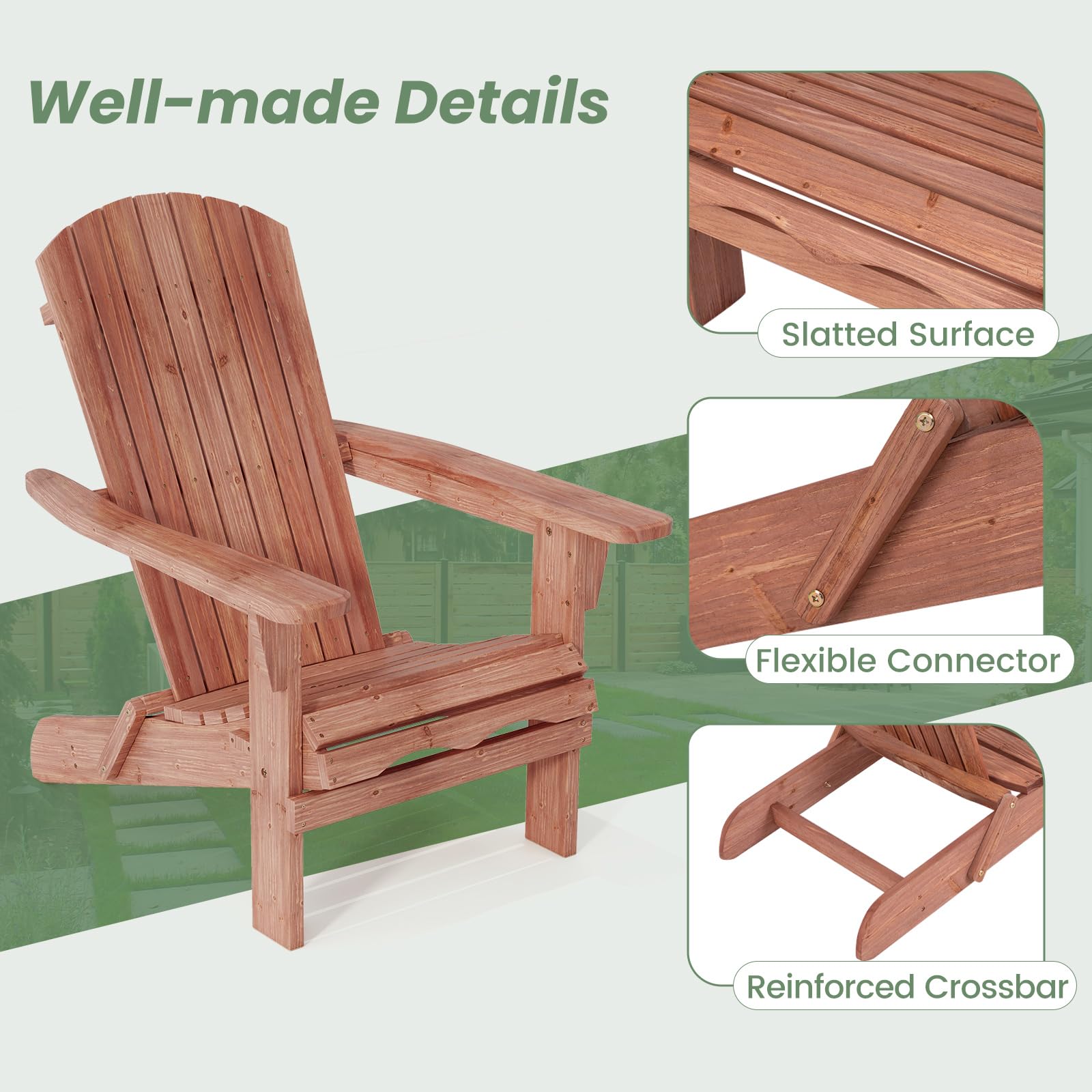 Well-made Details

Slatted Surface

Flexible Connector

Reinforced Crossbar